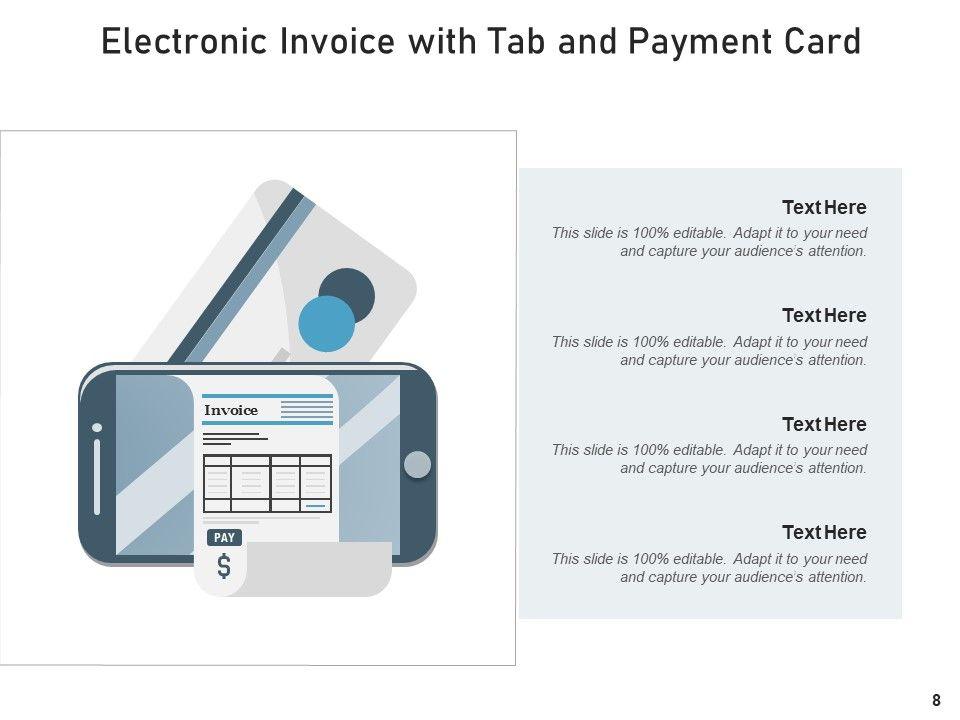 Electronic Invoice with Tab and Payment Card

Invoice

PAY

$

Text Here

This slide is 100% editable. Adapt it to your need and capture your audience's attention.

Text Here

This slide is 100% editable. Adapt it to your need and capture your audience's attention.

Text Here

This slide is 100% editable. Adapt it to your need and capture your audience's attention.

Text Here

This slide is 100% editable. Adapt it to your need and capture your audience's attention.

8